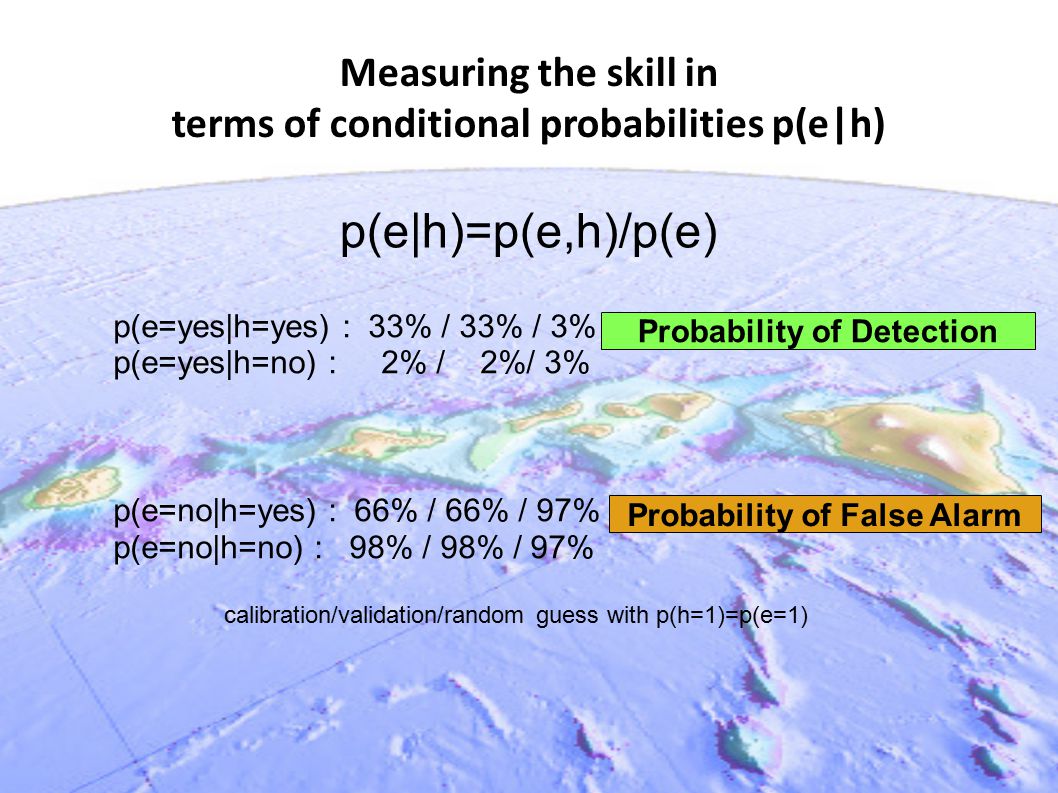 Measuring the skill in
terms of conditional probabilities p(e|h)

p(e|h)=p(e,h)/p(e)

p(e=yes|h=yes) : 33% / 33% / 3%
p(e=yes|h=no) : 2% / 2%/ 3%

Probability of Detection

p(e=no|h=yes) : 66% / 66% / 97%
p(e=no|h=no) : 98% / 98% / 97%

Probability of False Alarm

calibration/validation/random guess with p(h=1)=p(e=1)